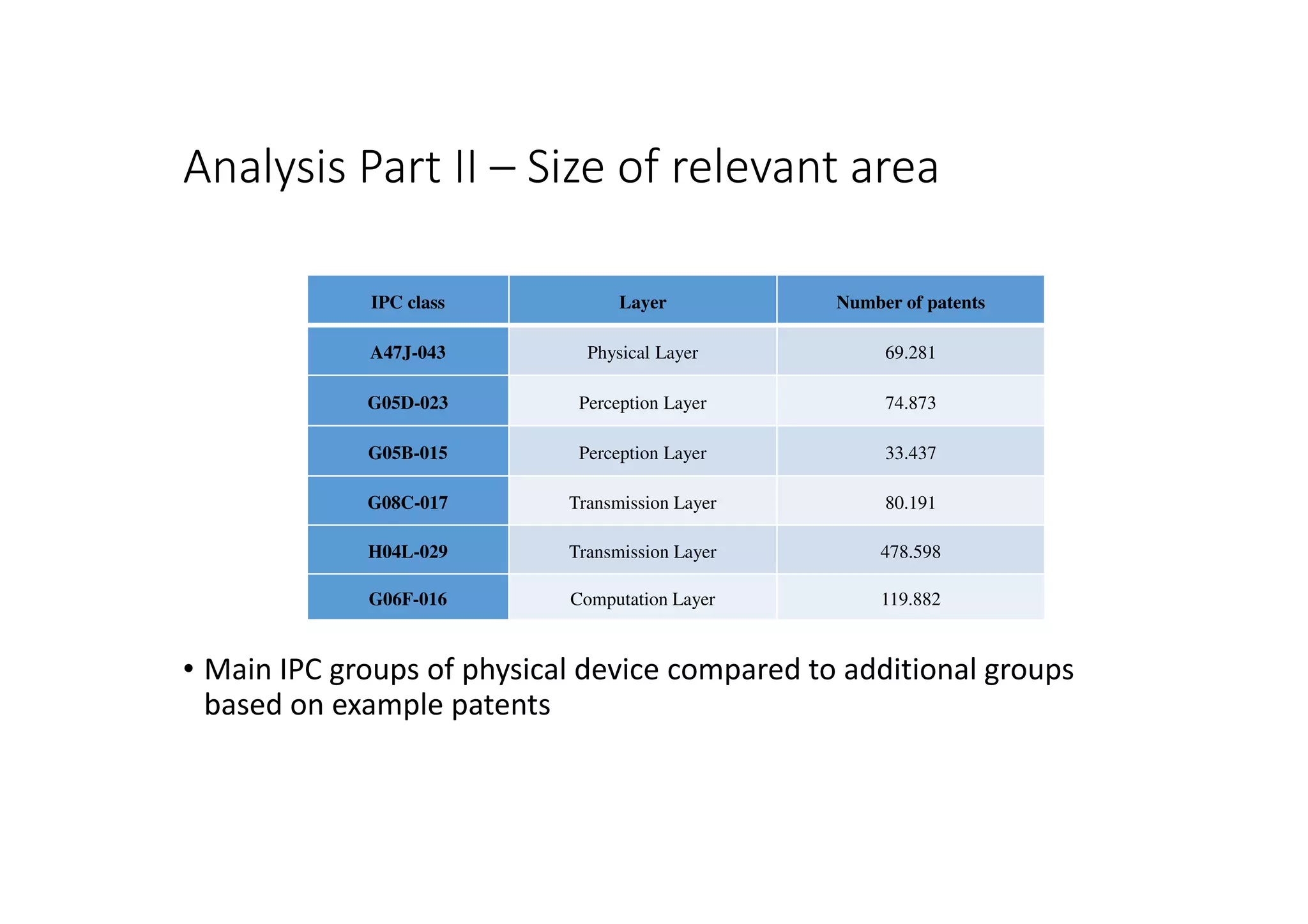 Analysis Part II – Size of relevant area

| IPC class | Layer | Number of patents |
|---|---|---|
| A47J-043 | Physical Layer | 69.281 |
| G05D-023 | Perception Layer | 74.873 |
| G05B-015 | Perception Layer | 33.437 |
| G08C-017 | Transmission Layer | 80.191 |
| H04L-029 | Transmission Layer | 478.598 |
| G06F-016 | Computation Layer | 119.882 |

• Main IPC groups of physical device compared to additional groups based on example patents